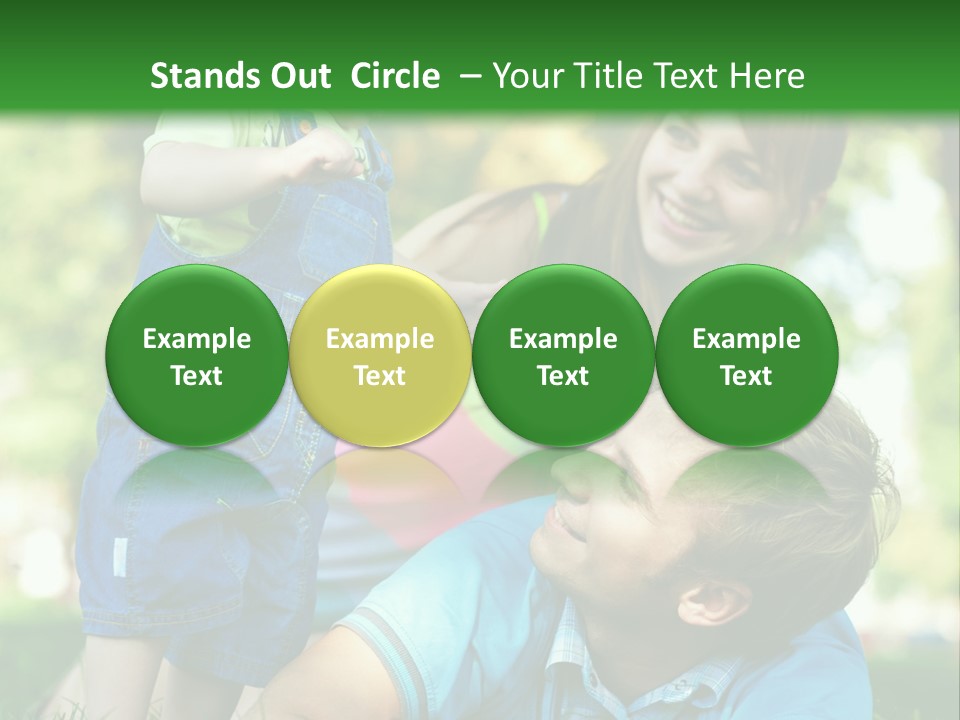 Stands Out Circle – Your Title Text Here

Example Text

Example Text

Example Text

Example Text